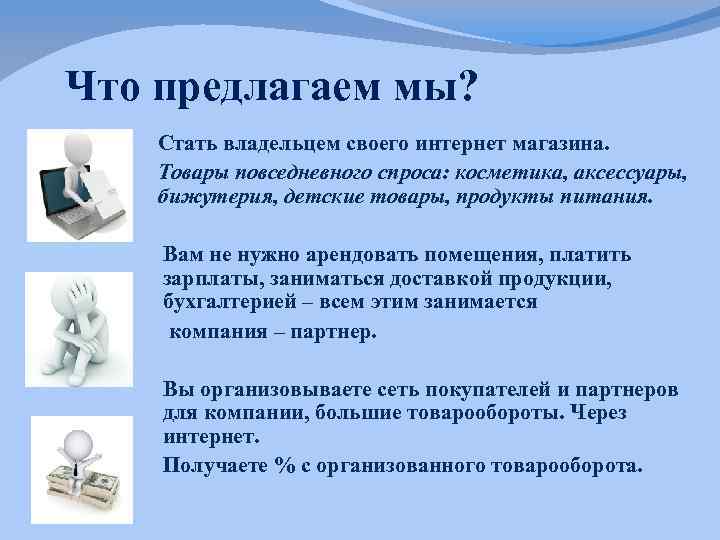 Что предлагаем мы?

Стать владельцем своего интернет магазина.

Товары повседневного спроса: косметика, аксессуары, бижутерия, детские товары, продукты питания.

Вам не нужно арендовать помещения, платить зарплаты, заниматься доставкой продукции, бухгалтерией – всем этим занимается компания – партнер.

Вы организовываете сеть покупателей и партнеров для компании, большие товарообороты. Через интернет.

Получаете % с организованного товарооборота.